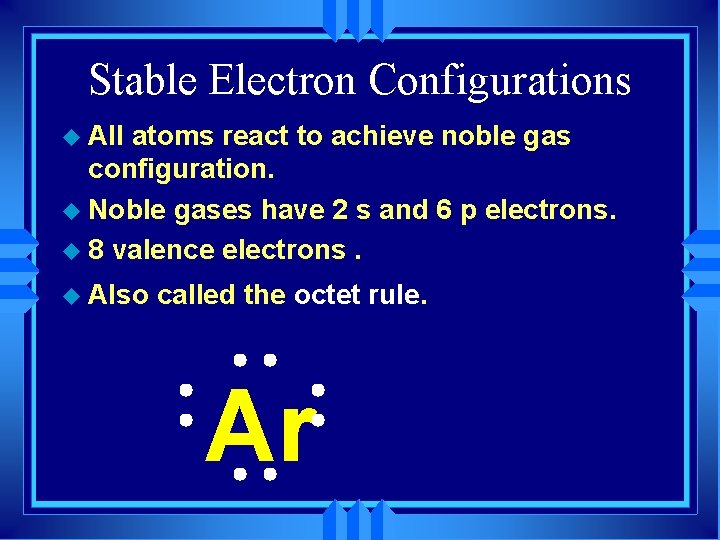 Stable Electron Configurations

All atoms react to achieve noble gas configuration.

Noble gases have 2 s and 6 p electrons.

8 valence electrons .

Also called the octet rule.

Ar